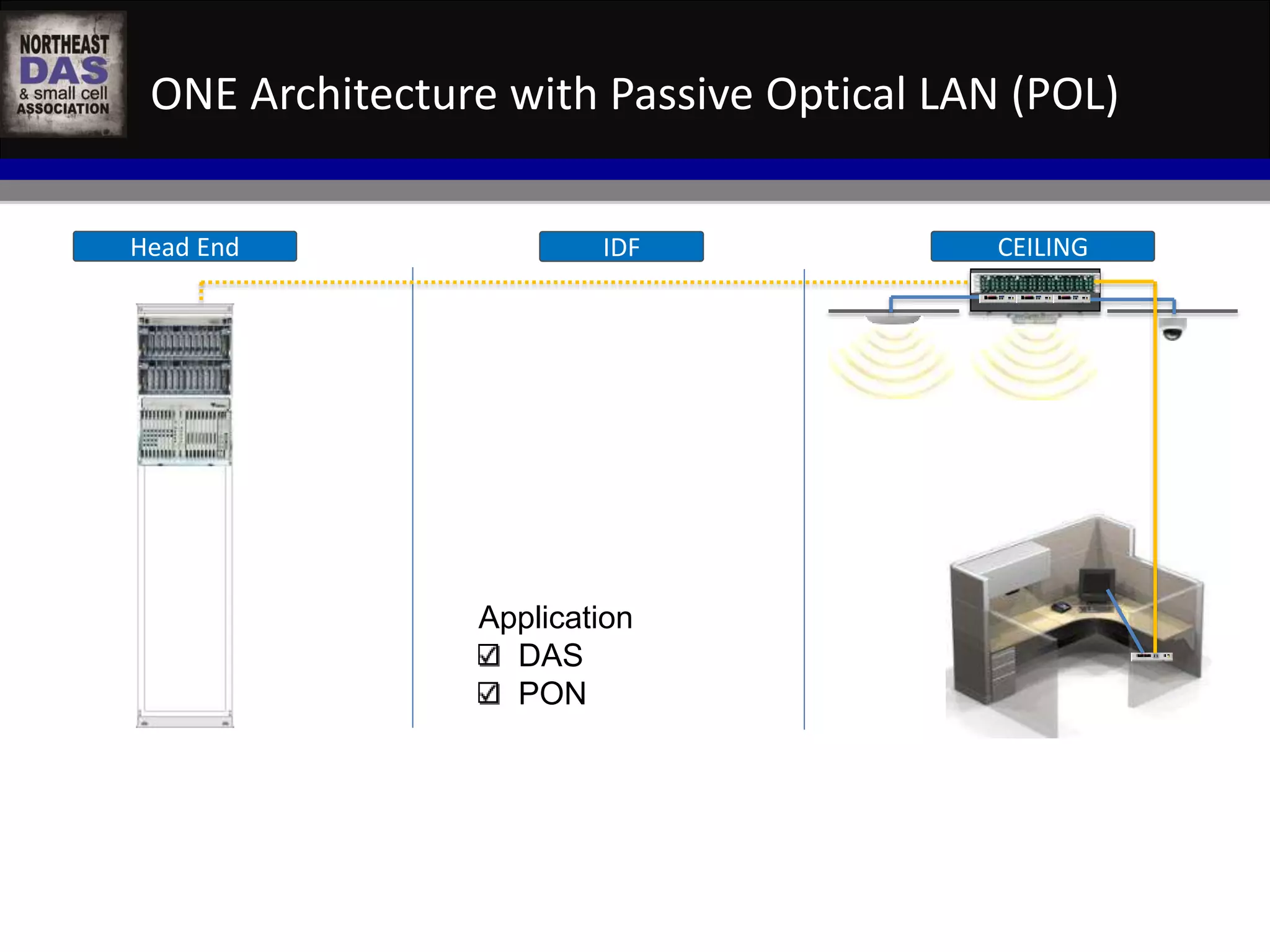 NORTHEAST DAS & small cell ASSOCIATION

ONE Architecture with Passive Optical LAN (POL)

Head End

IDF

CEILING

Application
☑ DAS
☑ PON